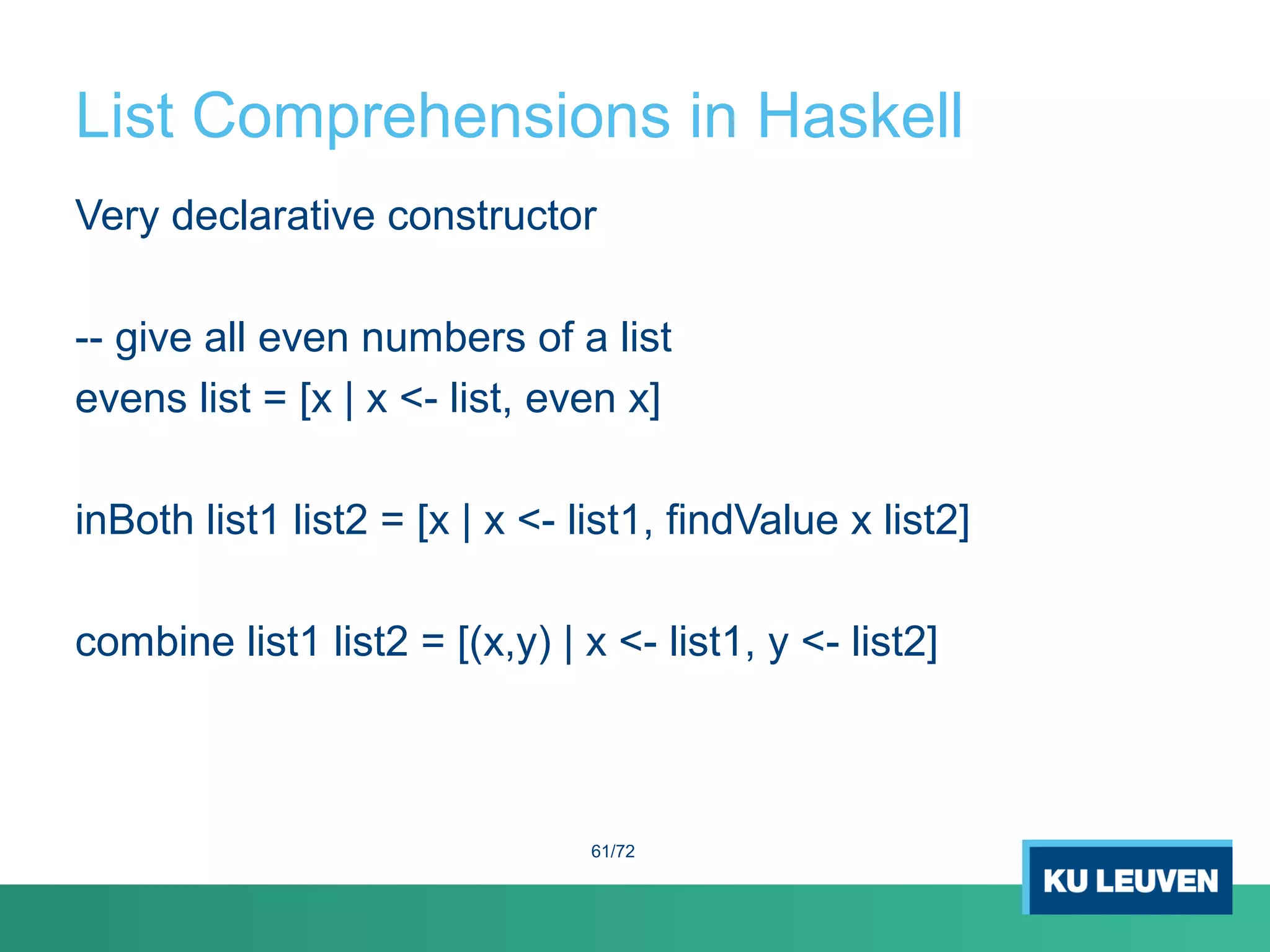 List Comprehensions in Haskell

Very declarative constructor

-- give all even numbers of a list
evens list = [x | x <- list, even x]

inBoth list1 list2 = [x | x <- list1, findValue x list2]

combine list1 list2 = [(x,y) | x <- list1, y <- list2]

61/72

KU LEUVEN